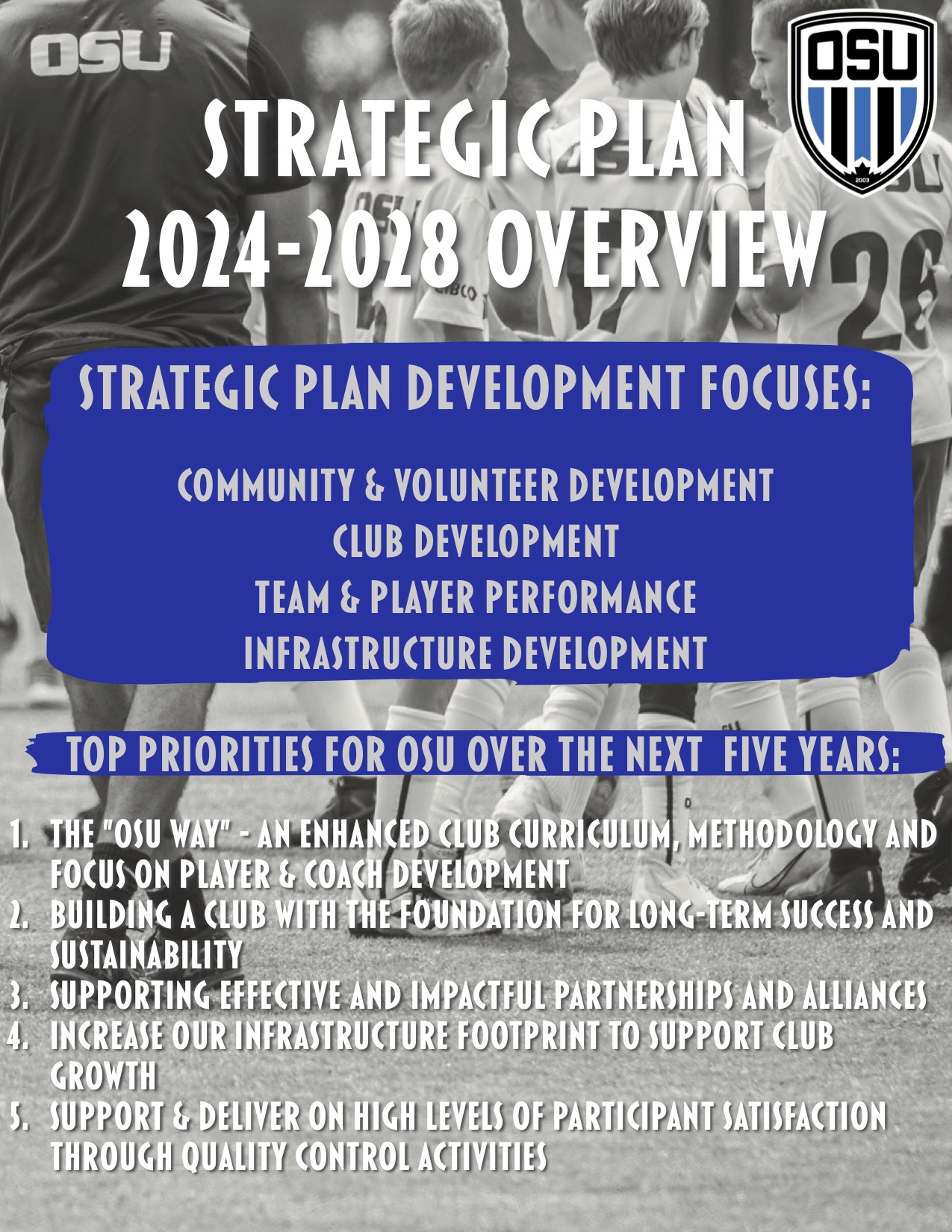 OSU

OSU

2003

STRATEGIC PLAN 2024-2028 OVERVIEW

STRATEGIC PLAN DEVELOPMENT FOCUSES:

COMMUNITY & VOLUNTEER DEVELOPMENT
CLUB DEVELOPMENT
TEAM & PLAYER PERFORMANCE
INFRASTRUCTURE DEVELOPMENT

TOP PRIORITIES FOR OSU OVER THE NEXT FIVE YEARS:

1. THE "OSU WAY" - AN ENHANCED CLUB CURRICULUM, METHODOLOGY AND FOCUS ON PLAYER & COACH DEVELOPMENT
2. BUILDING A CLUB WITH THE FOUNDATION FOR LONG-TERM SUCCESS AND SUSTAINABILITY
3. SUPPORTING EFFECTIVE AND IMPACTFUL PARTNERSHIPS AND ALLIANCES
4. INCREASE OUR INFRASTRUCTURE FOOTPRINT TO SUPPORT CLUB GROWTH
5. SUPPORT & DELIVER ON HIGH LEVELS OF PARTICIPANT SATISFACTION THROUGH QUALITY CONTROL ACTIVITIES